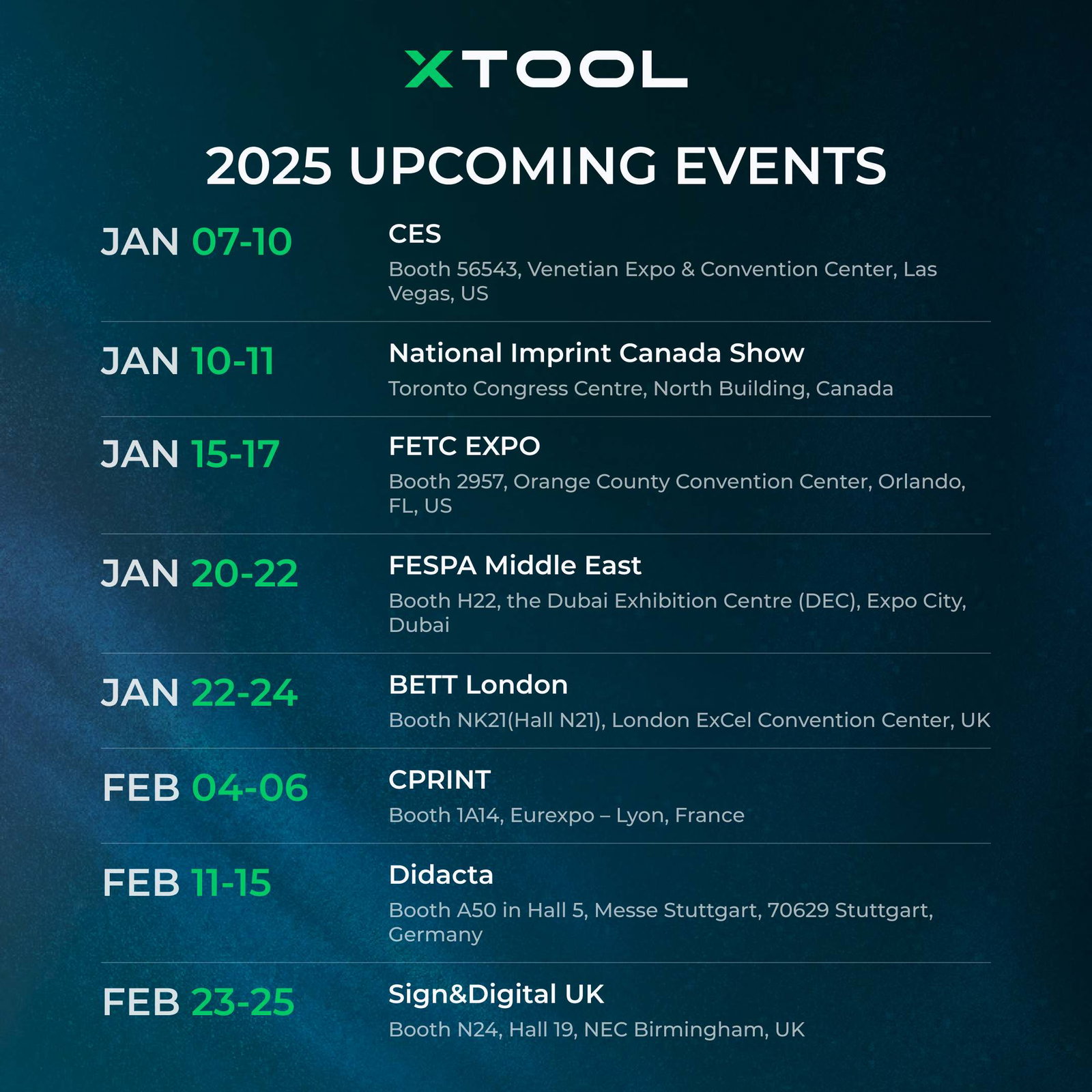 XTOOL

2025 UPCOMING EVENTS

JAN 07-10
CES
Booth 56543, Venetian Expo & Convention Center, Las Vegas, US

JAN 10-11
National Imprint Canada Show
Toronto Congress Centre, North Building, Canada

JAN 15-17
FETC EXPO
Booth 2957, Orange County Convention Center, Orlando, FL, US

JAN 20-22
FESPA Middle East
Booth H22, the Dubai Exhibition Centre (DEC), Expo City, Dubai

JAN 22-24
BETT London
Booth NK21(Hall N21), London ExCel Convention Center, UK

FEB 04-06
CPRINT
Booth 1A14, Eurexpo – Lyon, France

FEB 11-15
Didacta
Booth A50 in Hall 5, Messe Stuttgart, 70629 Stuttgart, Germany

FEB 23-25
Sign&Digital UK
Booth N24, Hall 19, NEC Birmingham, UK